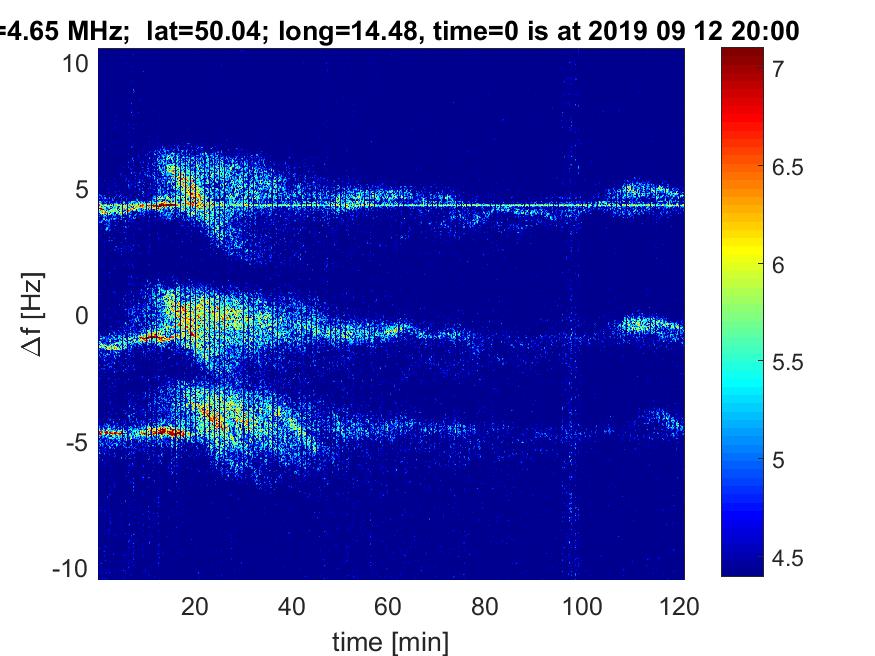 =4.65 MHz; lat=50.04; long=14.48, time=0 is at 2019 09 12 20:00

10
5
0
-5
-10

$\Delta$f [Hz]

20 40 60 80 100 120

time [min]

7
6.5
6
5.5
5
4.5